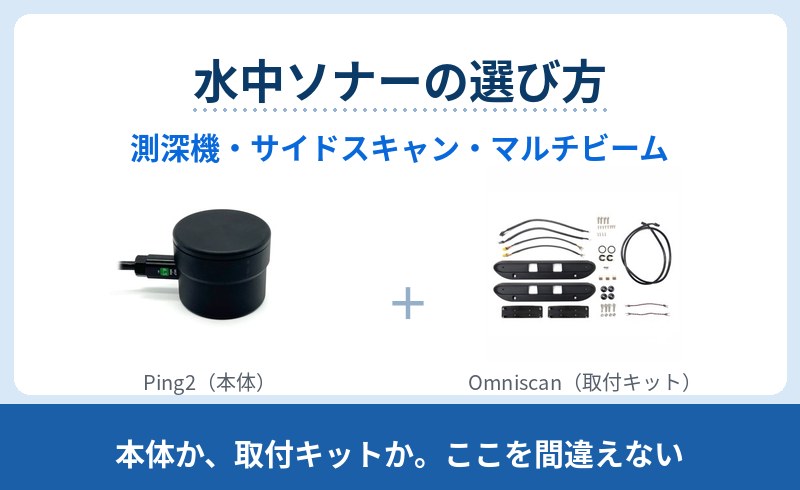 水中ソナーの選び方

測深機・サイドスキャン・マルチビーム

+

Ping2（本体）

Omniscan（取付キット）

本体か、取付キットか。ここを間違えない